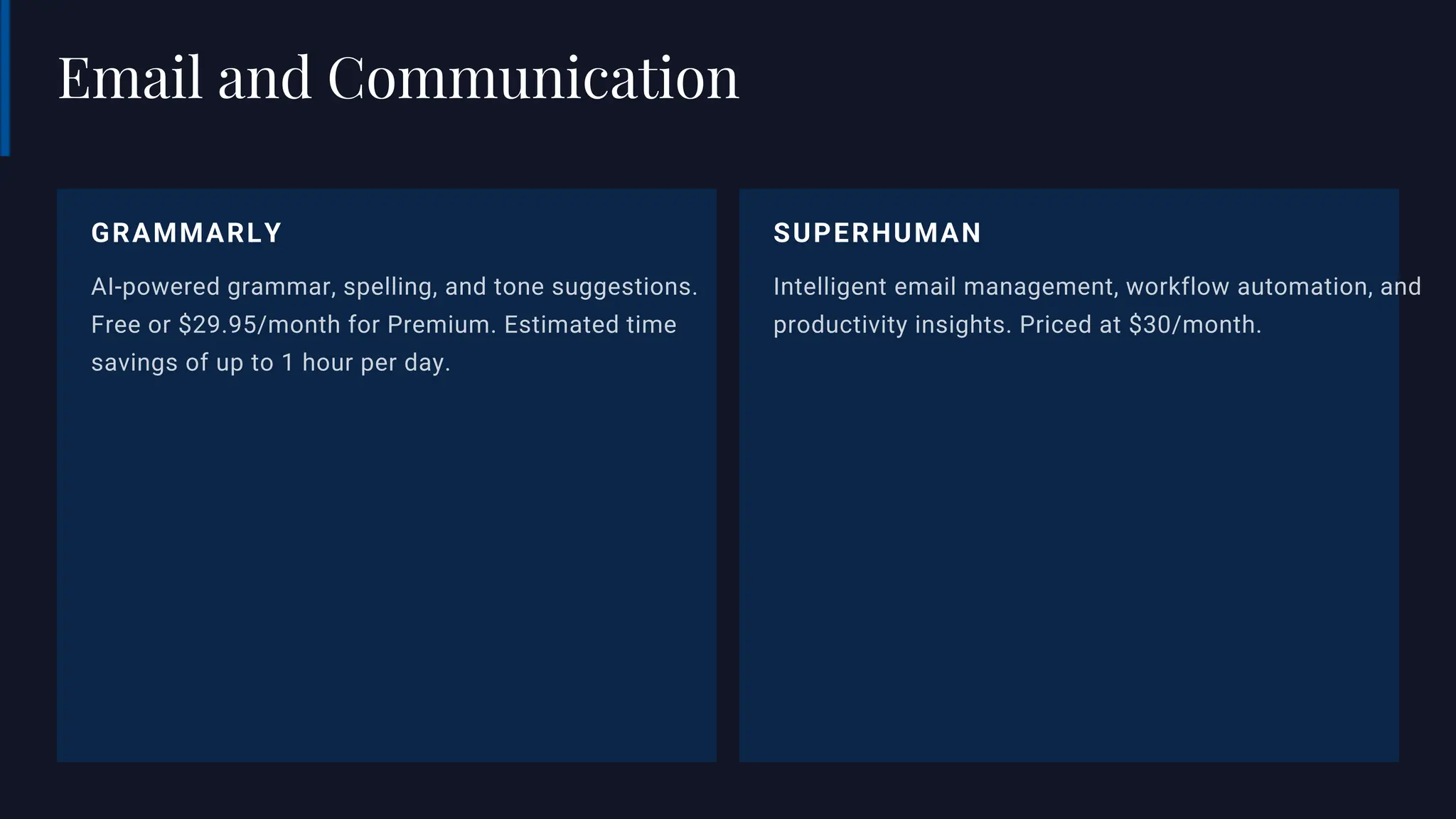 Email and Communication

GRAMMARLY

AI-powered grammar, spelling, and tone suggestions. Free or \$29.95/month for Premium. Estimated time savings of up to 1 hour per day.

SUPERHUMAN

Intelligent email management, workflow automation, and productivity insights. Priced at \$30/month.